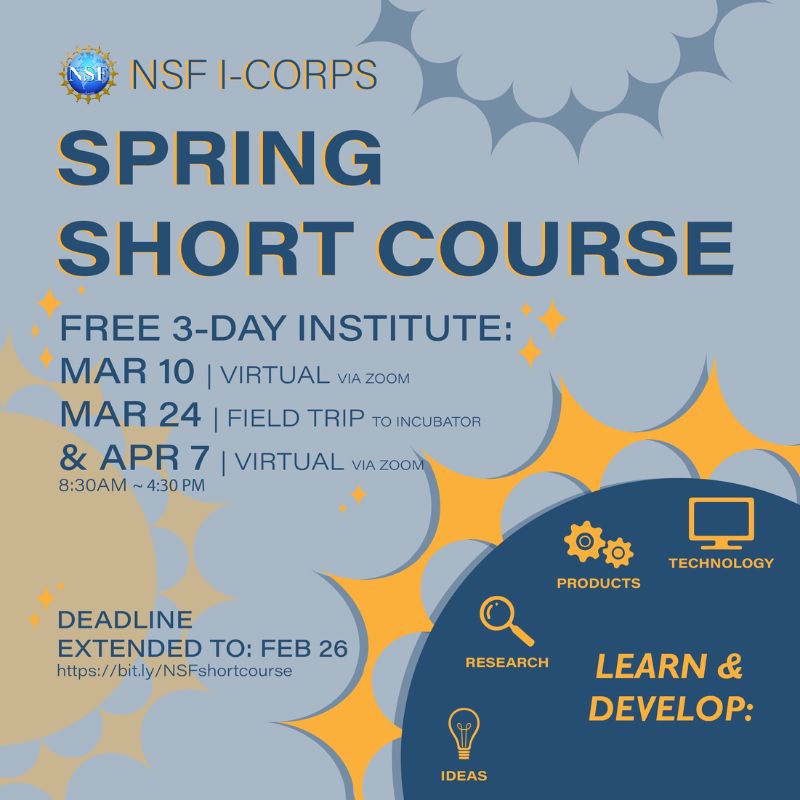 NSF

NSF I-CORPS

SPRING SHORT COURSE

FREE 3-DAY INSTITUTE:
MAR 10 | VIRTUAL VIA ZOOM
MAR 24 | FIELD TRIP TO INCUBATOR
& APR 7 | VIRTUAL VIA ZOOM
8:30AM ~ 4:30 PM

DEADLINE EXTENDED TO: FEB 26
https://bit.ly/NSFshortcourse

PRODUCTS
TECHNOLOGY
RESEARCH
LEARN & DEVELOP:
IDEAS